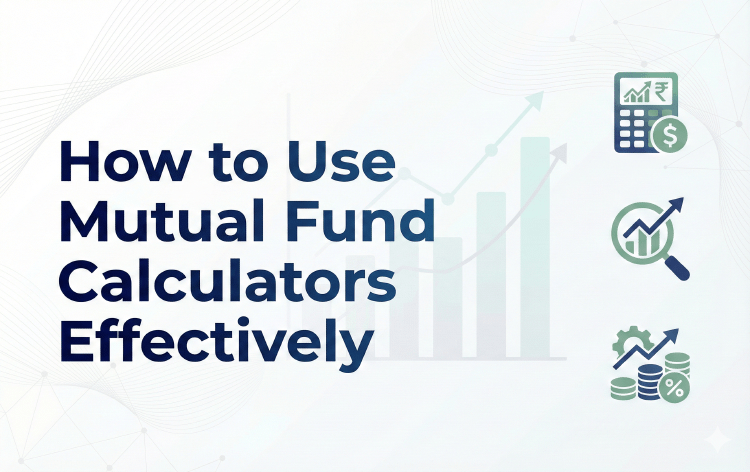 How to Use Mutual Fund Calculators Effectively

₹

$

%